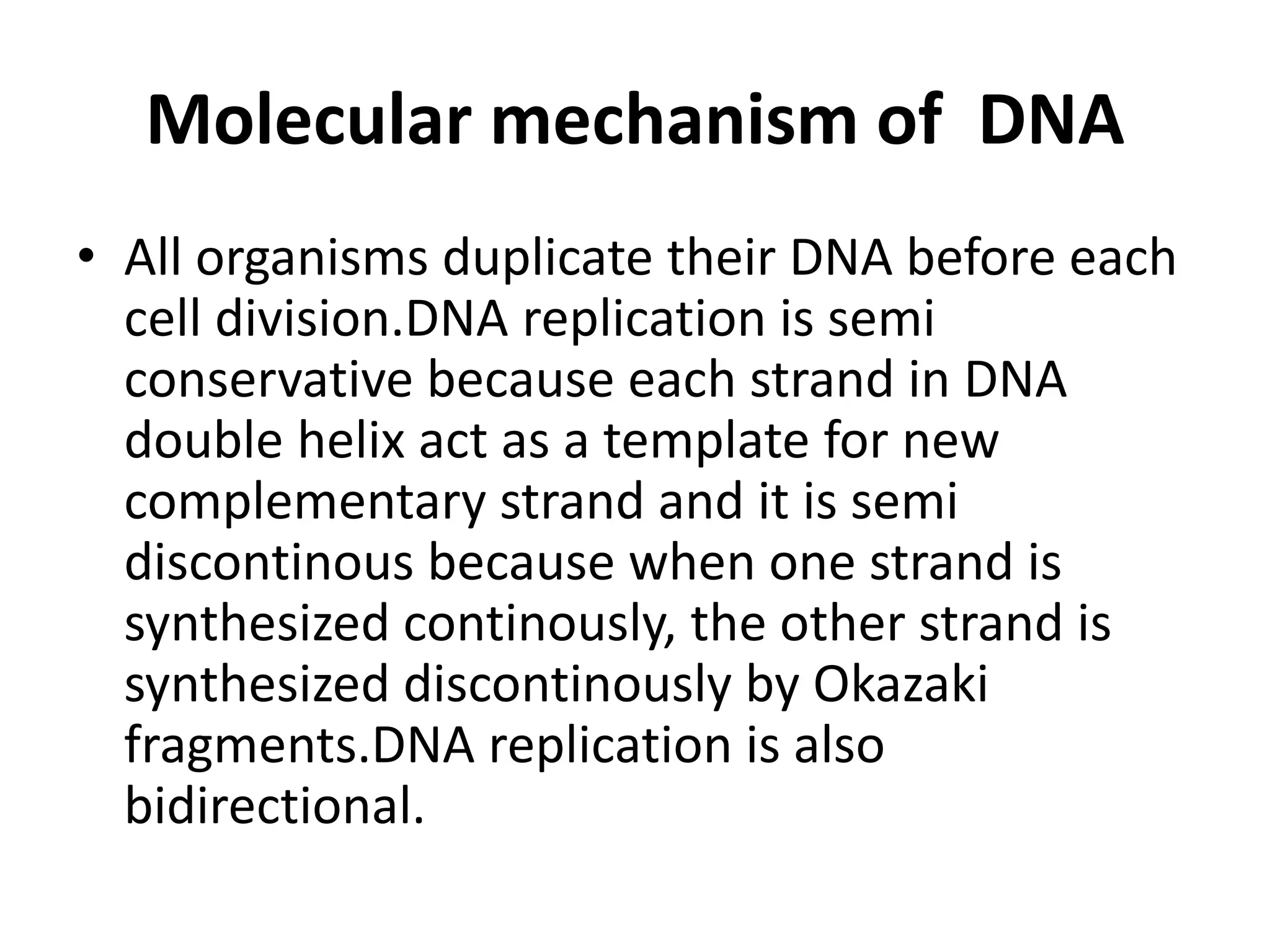 Molecular mechanism of DNA

• All organisms duplicate their DNA before each cell division.DNA replication is semi conservative because each strand in DNA double helix act as a template for new complementary strand and it is semi discontinous because when one strand is synthesized continously, the other strand is synthesized discontinously by Okazaki fragments.DNA replication is also bidirectional.